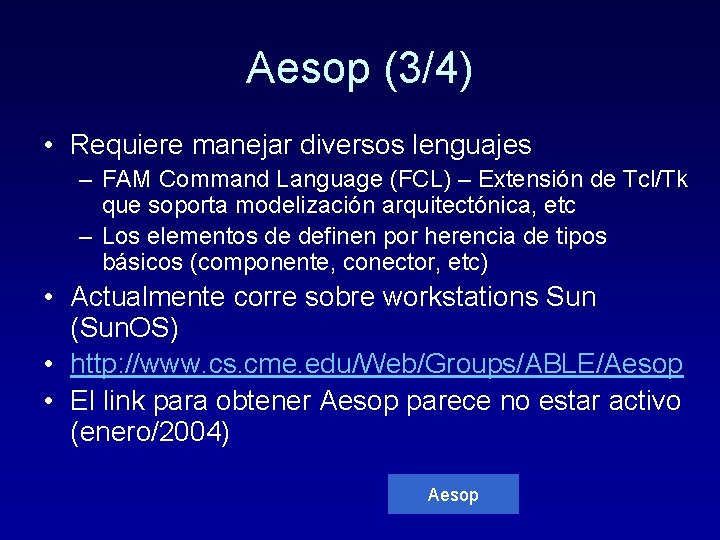 Aesop (3/4)

• Requiere manejar diversos lenguajes
– FAM Command Language (FCL) – Extensión de Tcl/Tk que soporta modelización arquitectónica, etc
– Los elementos de definen por herencia de tipos básicos (componente, conector, etc)
• Actualmente corre sobre workstations Sun (SunOS)
• http://www.cs.cme.edu/Web/Groups/ABLE/Aesop
• El link para obtener Aesop parece no estar activo (enero/2004)

Aesop